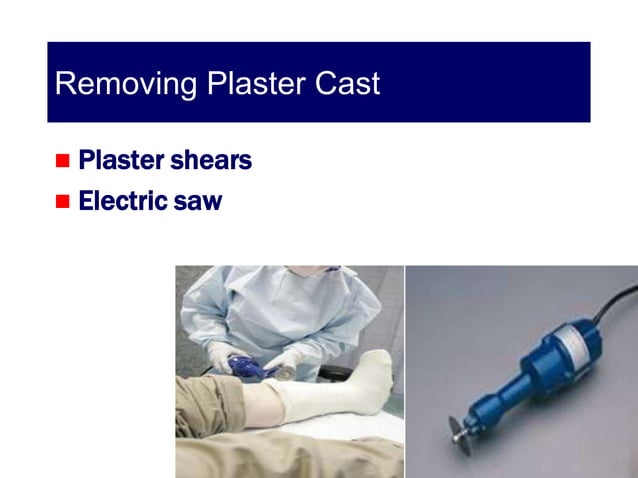 Removing Plaster Cast

Plaster shears
Electric saw